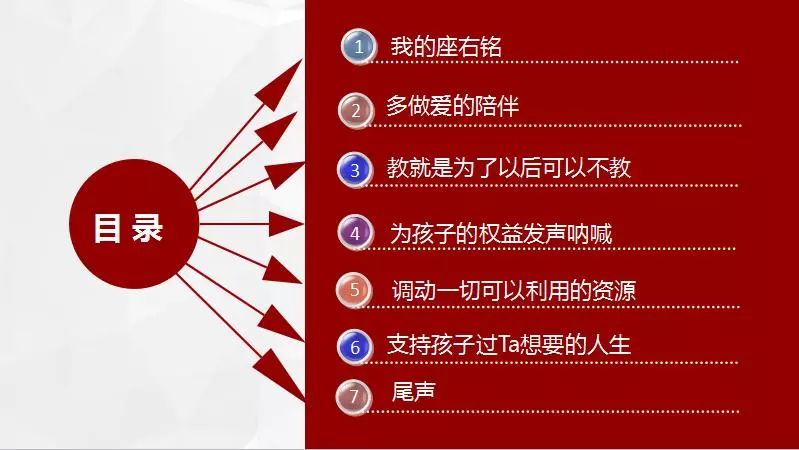 目录

1 我的座右铭

2 多做爱的陪伴

3 教就是为了以后可以不教

4 为孩子的权益发声呐喊

5 调动一切可以利用的资源

6 支持孩子过Ta想要的人生

7 尾声